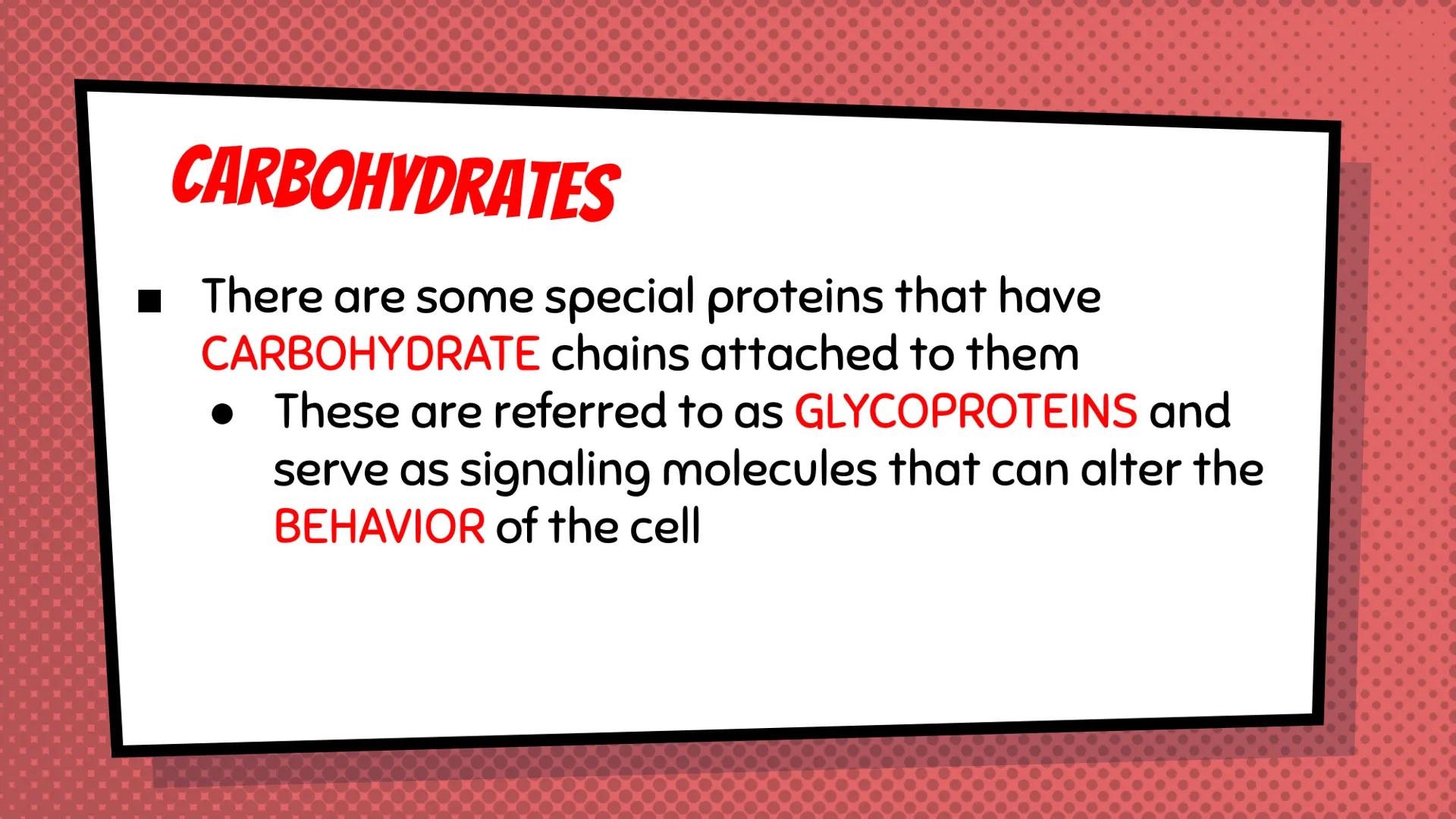 CARBOHYDRATES

■ There are some special proteins that have CARBOHYDRATE chains attached to them

● These are referred to as GLYCOPROTEINS and serve as signaling molecules that can alter the BEHAVIOR of the cell